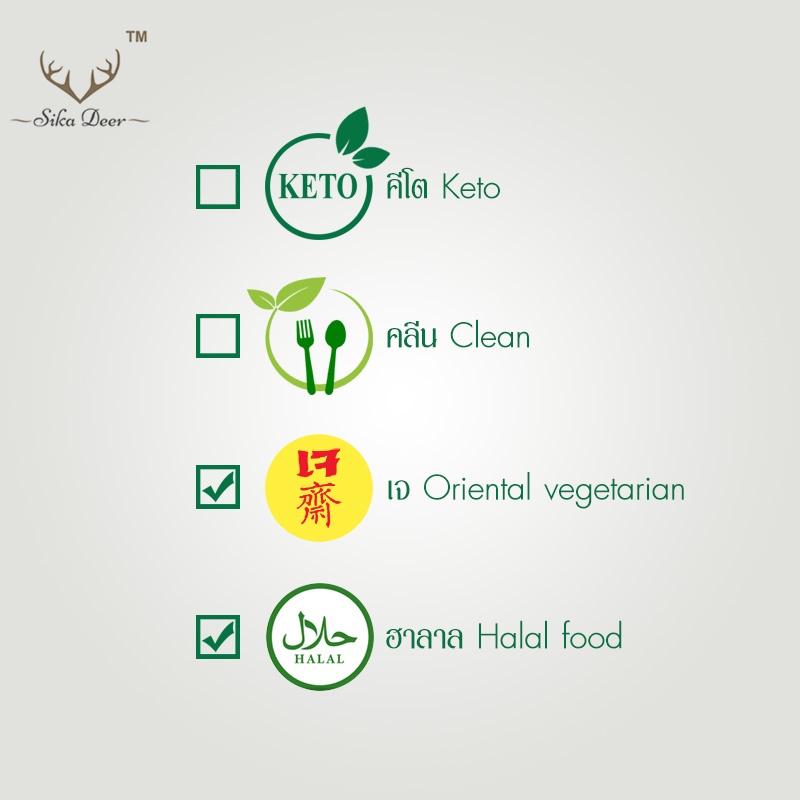 TM
~Sika Deer~

KETO คีโต Keto

คลีน Clean

เจ 齋 เจ Oriental vegetarian

حلال HALAL ฮาลาล Halal food